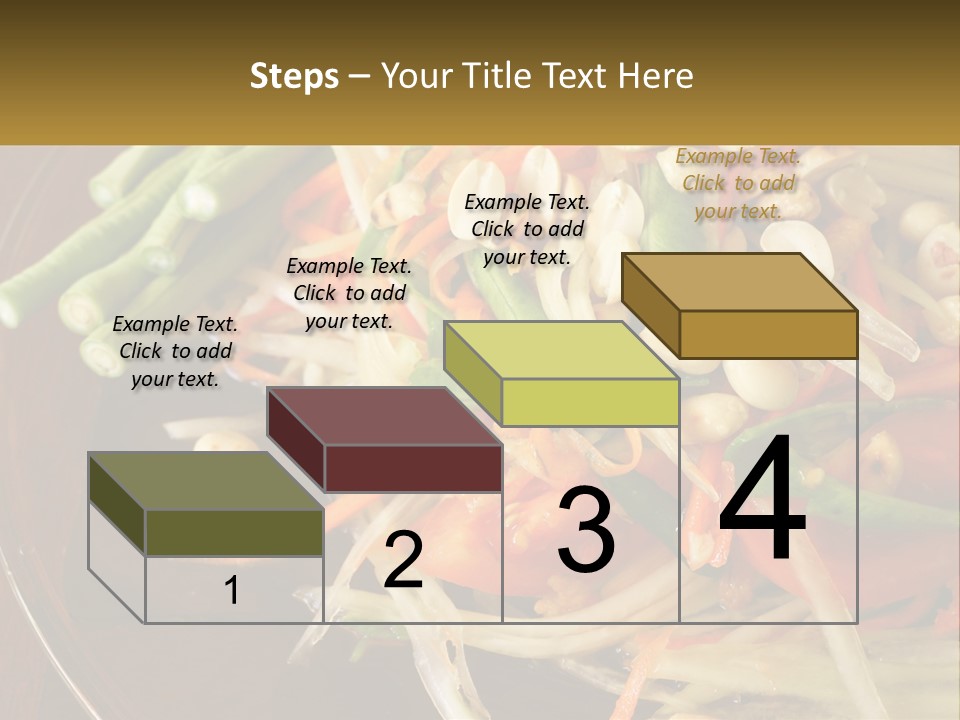 Steps – Your Title Text Here

Example Text. Click to add your text.

Example Text. Click to add your text.

Example Text. Click to add your text.

Example Text. Click to add your text.

1

2

3

4